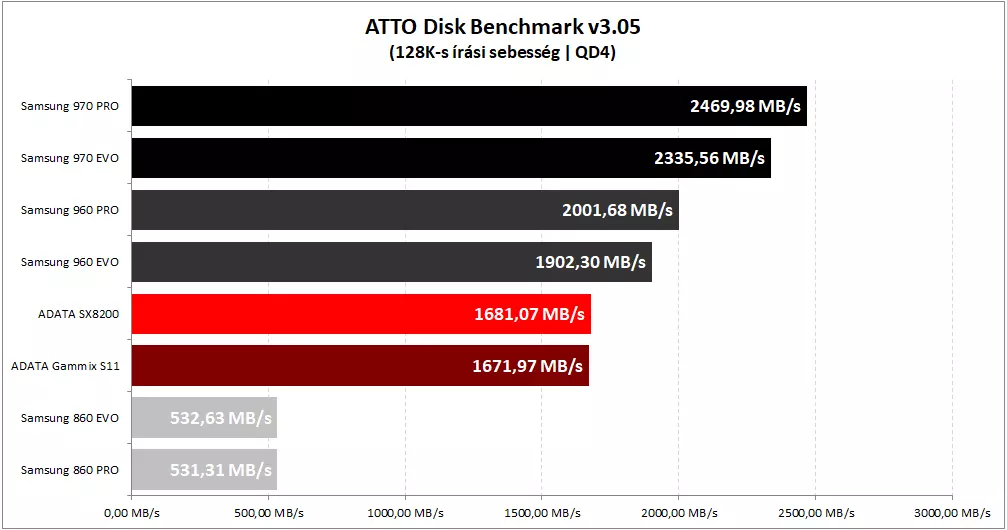 ATTO Disk Benchmark v3.05
(128K-s írási sebesség | QD4)

Samsung 970 PRO
2469,98 MB/s

Samsung 970 EVO
2335,56 MB/s

Samsung 960 PRO
2001,68 MB/s

Samsung 960 EVO
1902,30 MB/s

ADATA SX8200
1681,07 MB/s

ADATA Gammix S11
1671,97 MB/s

Samsung 860 EVO
532,63 MB/s

Samsung 860 PRO
531,31 MB/s

0,00 MB/s 500,00 MB/s 1000,00 MB/s 1500,00 MB/s 2000,00 MB/s 2500,00 MB/s 3000,00 MB/s